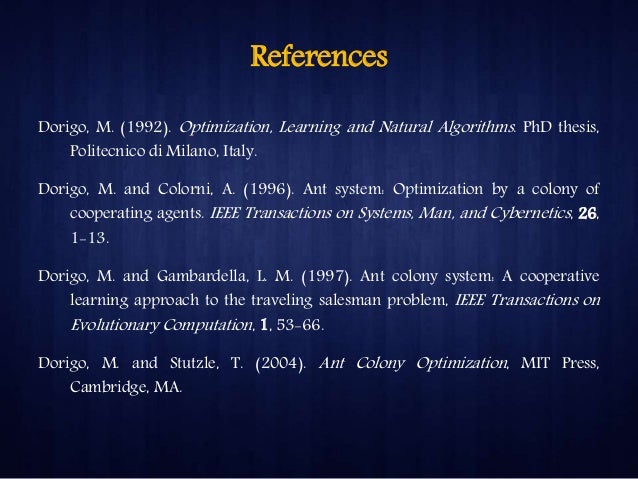 References

Dorigo, M. (1992). Optimization, Learning and Natural Algorithms. PhD thesis, Politecnico di Milano, Italy.

Dorigo, M. and Colorni, A. (1996). Ant system: Optimization by a colony of cooperating agents. IEEE Transactions on Systems, Man, and Cybernetics, 26, 1-13.

Dorigo, M. and Gambardella, L. M. (1997). Ant colony system: A cooperative learning approach to the traveling salesman problem, IEEE Transactions on Evolutionary Computation, 1, 53-66.

Dorigo, M. and Stutzle, T. (2004). Ant Colony Optimization, MIT Press, Cambridge, MA.